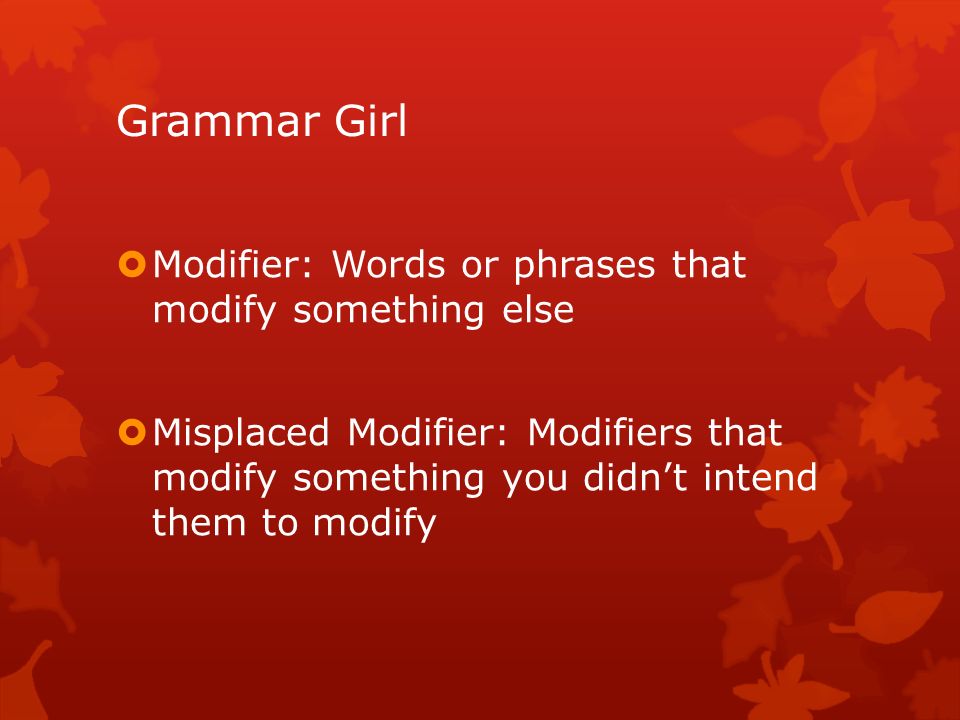 Grammar Girl

Modifier: Words or phrases that modify something else

Misplaced Modifier: Modifiers that modify something you didn’t intend them to modify